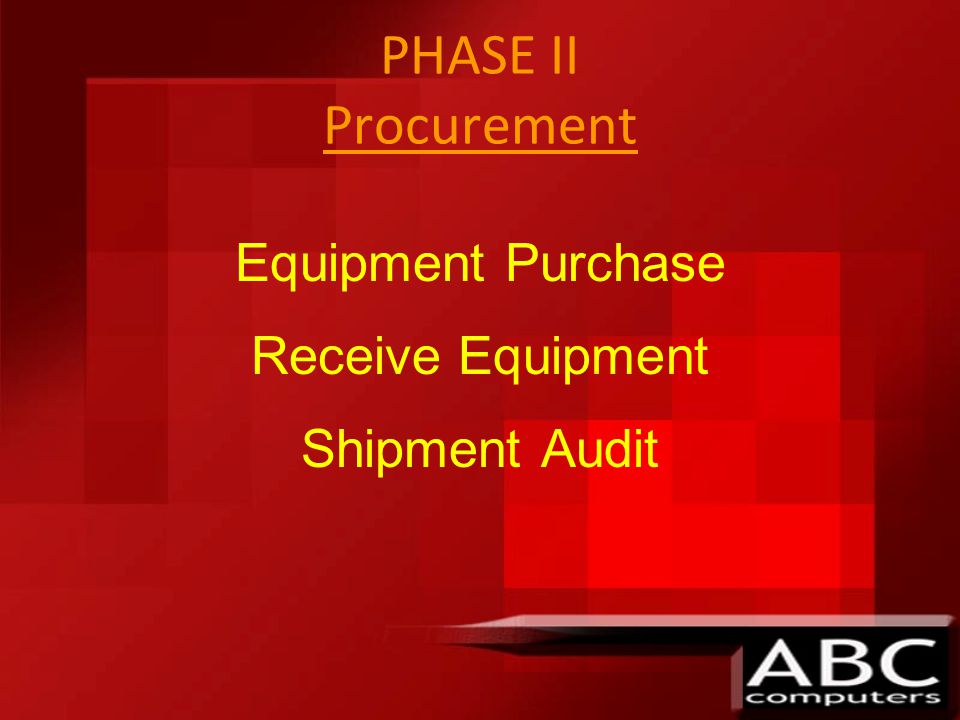 PHASE II
Procurement

Equipment Purchase

Receive Equipment

Shipment Audit

ABC
computers